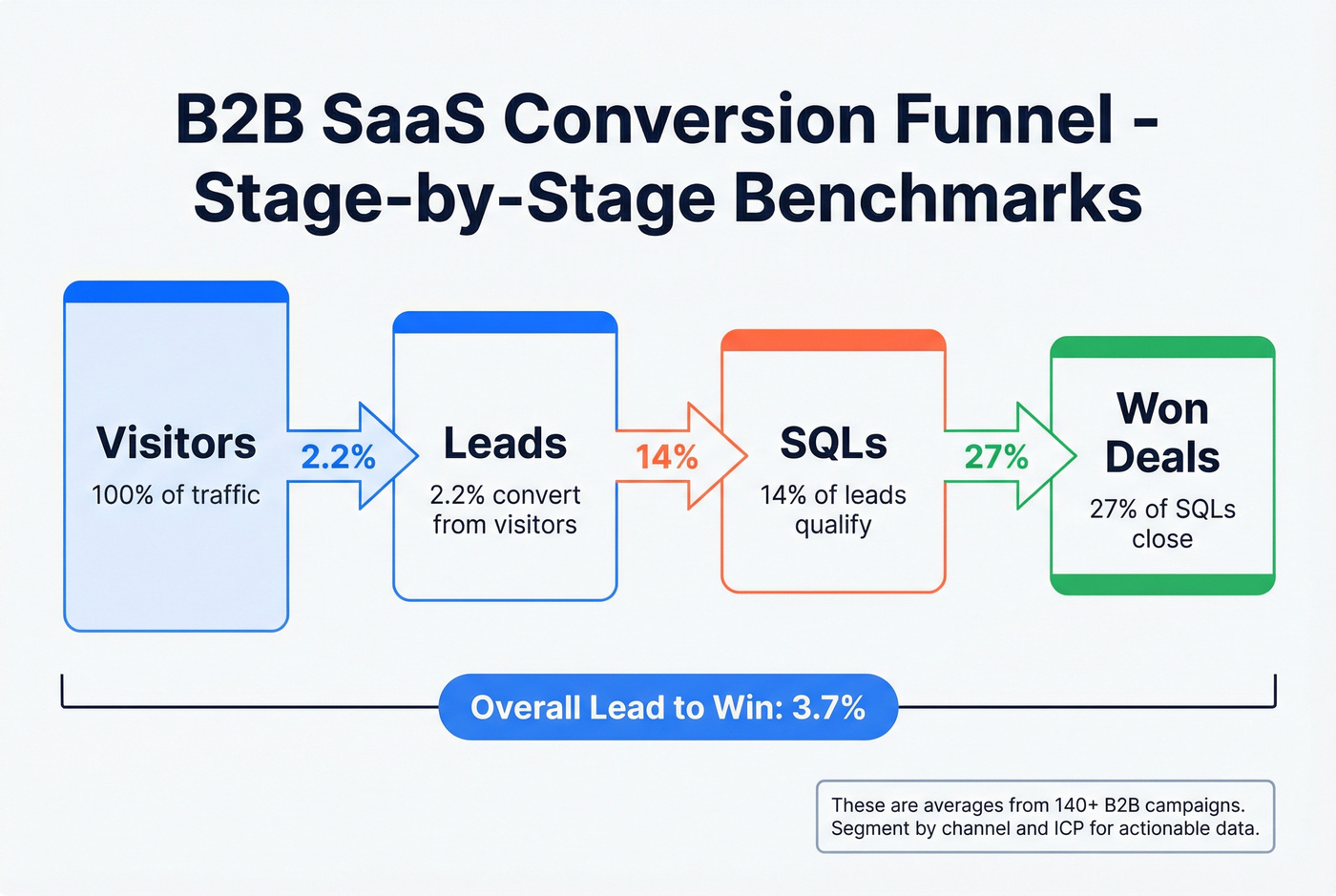 B2B SaaS Conversion Funnel - Stage-by-Stage Benchmarks

Visitors
100% of traffic

2.2%

Leads
2.2% convert from visitors

14%

SQLs
14% of leads qualify

27%

Won Deals
27% of SQLs close

Overall Lead to Win: 3.7%

These are averages from 140+ B2B campaigns. Segment by channel and ICP for actionable data.